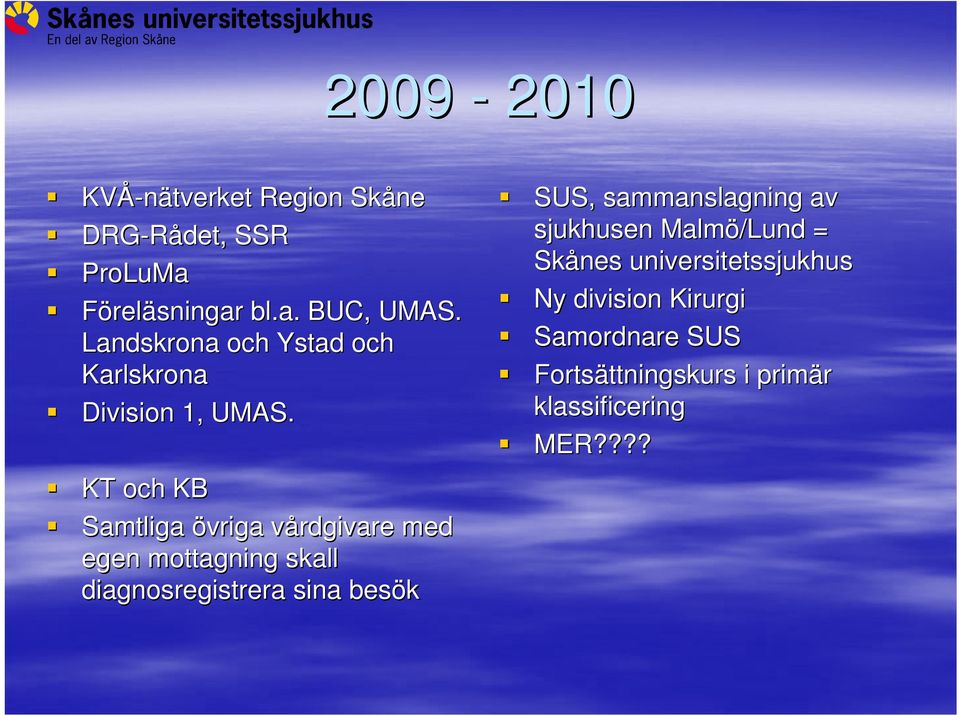 Skånes universitetssjukhus
En del av Region Skåne

2009 - 2010

- KVÅ-nätverket Region Skåne
- DRG-Rådet, SSR
- ProLuMa
- Föreläsningar bl.a. BUC, UMAS. Landskrona och Ystad och Karlskrona
- Division 1, UMAS.

- KT och KB
- Samtliga övriga vårdgivare med egen mottagning skall diagnosregistrera sina besök

- SUS, sammanslagning av sjukhusen Malmö/Lund = Skånes universitetssjukhus
- Ny division Kirurgi
- Samordnare SUS
- Fortsättningskurs i primär klassificering
- MER????